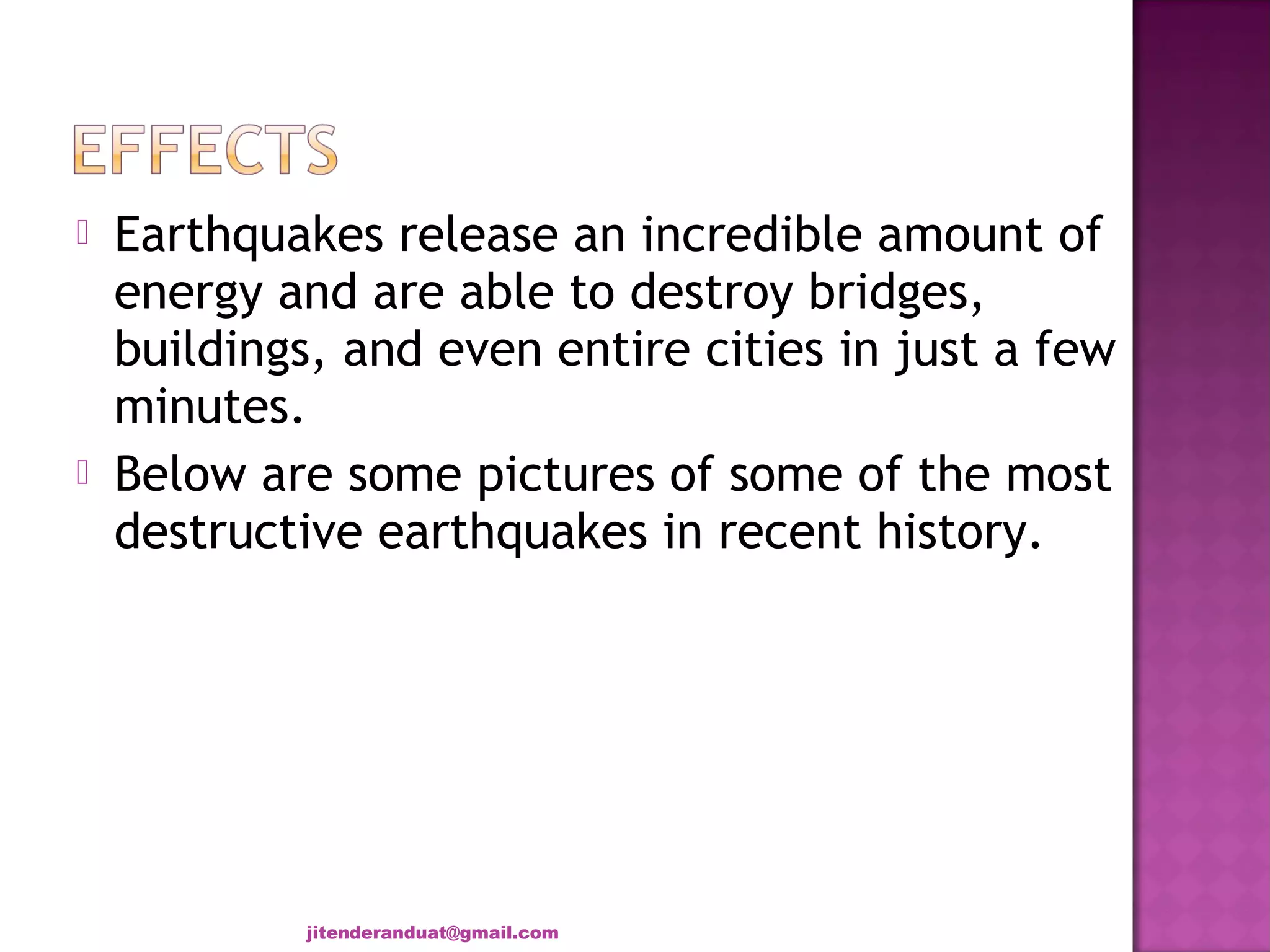 EFFECTS

Earthquakes release an incredible amount of energy and are able to destroy bridges, buildings, and even entire cities in just a few minutes.

Below are some pictures of some of the most destructive earthquakes in recent history.

jitenderanduat@gmail.com